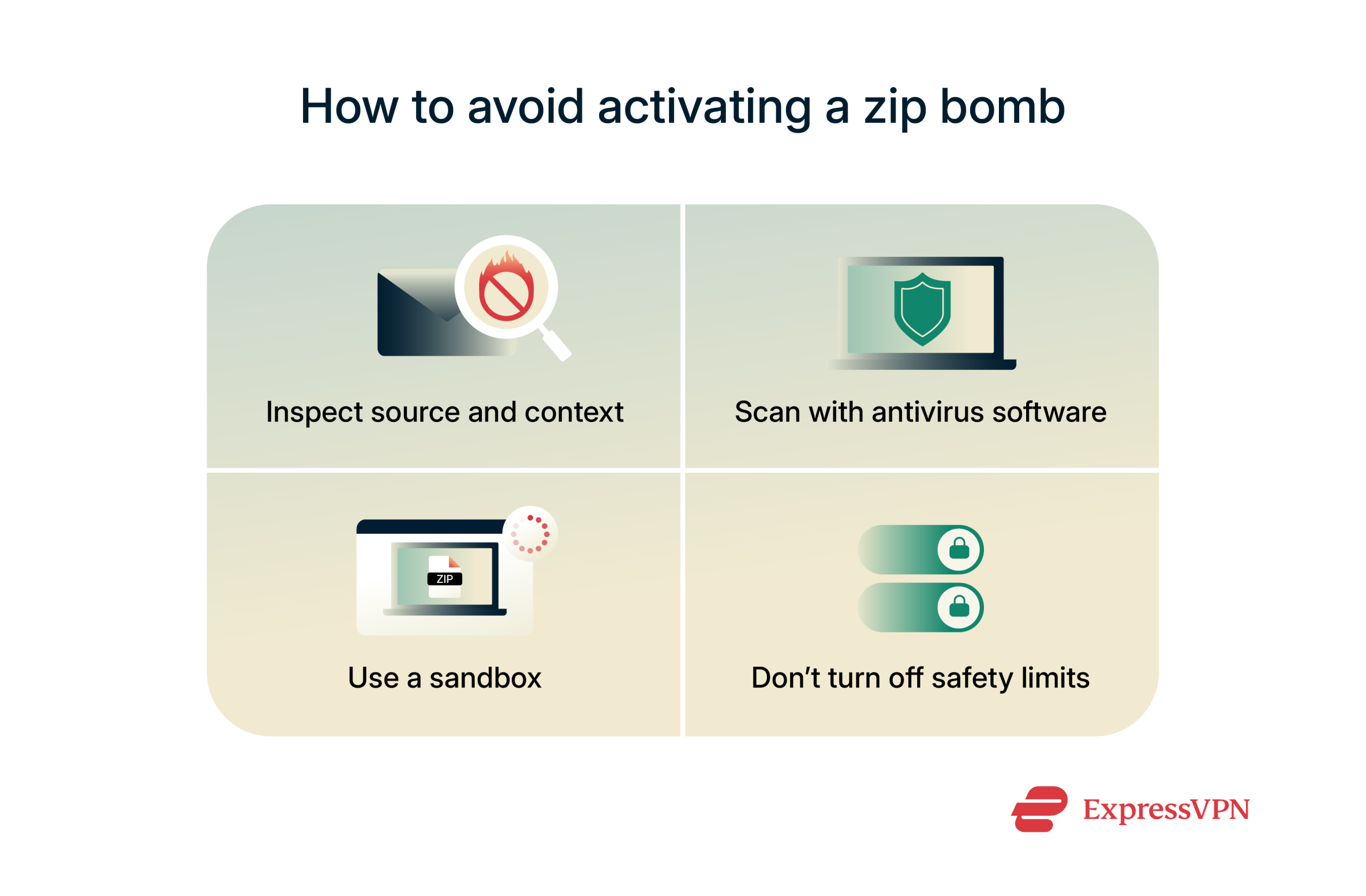 How to avoid activating a zip bomb

Inspect source and context

Scan with antivirus software

ZIP

Use a sandbox

Don’t turn off safety limits

ExpressVPN